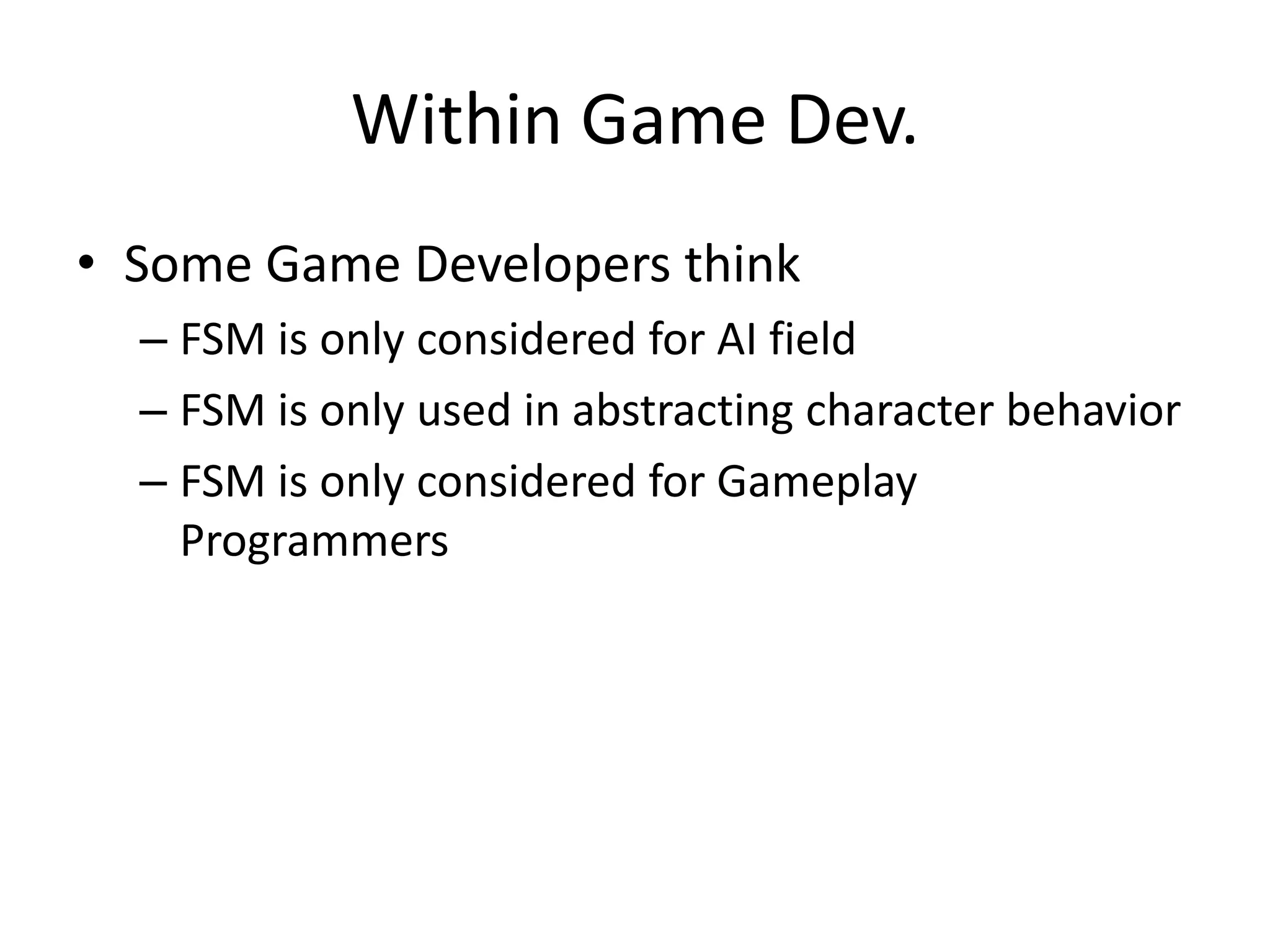 Within Game Dev.

• Some Game Developers think
– FSM is only considered for AI field
– FSM is only used in abstracting character behavior
– FSM is only considered for Gameplay Programmers